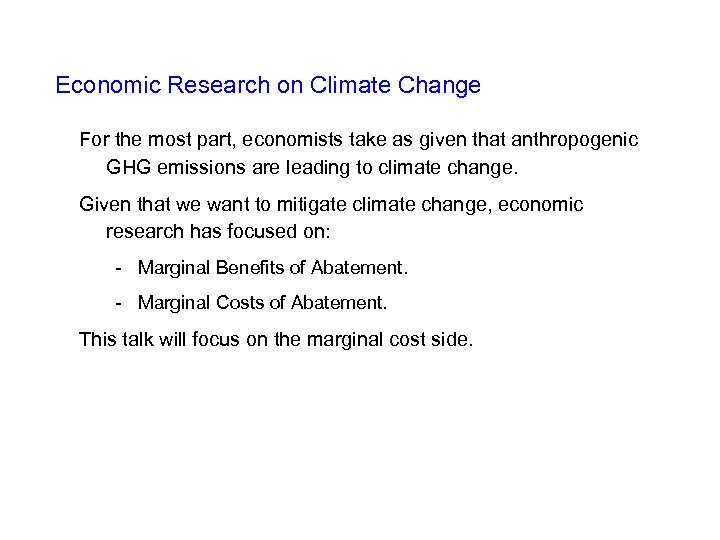 Economic Research on Climate Change

For the most part, economists take as given that anthropogenic GHG emissions are leading to climate change.

Given that we want to mitigate climate change, economic research has focused on:

- Marginal Benefits of Abatement.

- Marginal Costs of Abatement.

This talk will focus on the marginal cost side.